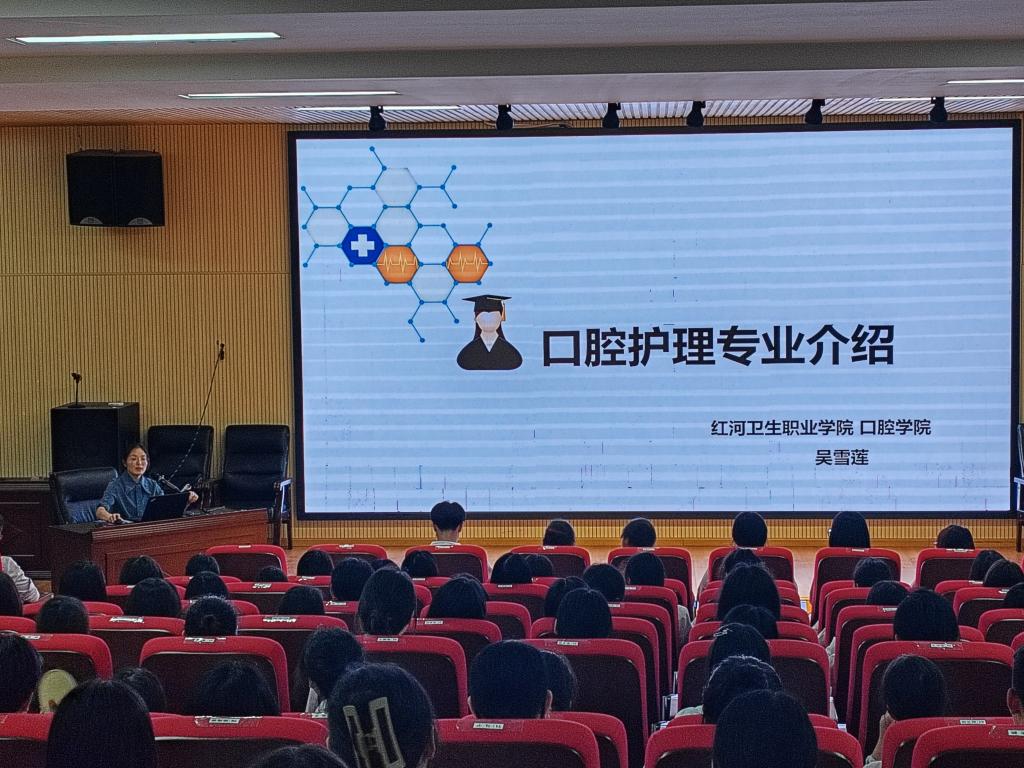 口腔护理专业介绍

红河卫生职业学院 口腔学院
吴雪莲